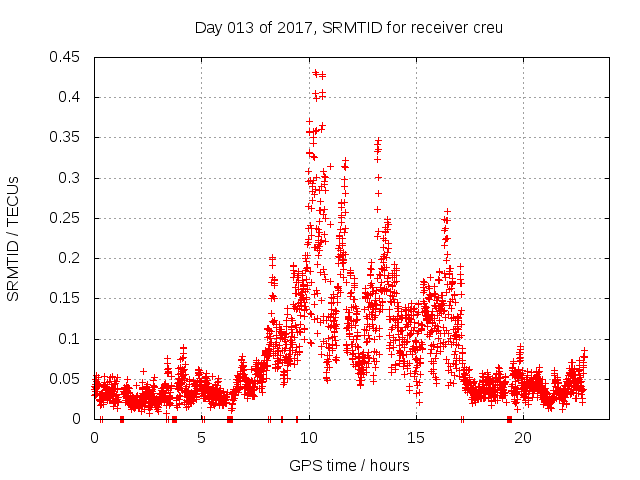 Day 013 of 2017, SRMTID for receiver creu

SRMTID / TECUs

0.45
0.4
0.35
0.3
0.25
0.2
0.15
0.1
0.05
0

0
5
10
15
20

GPS time / hours